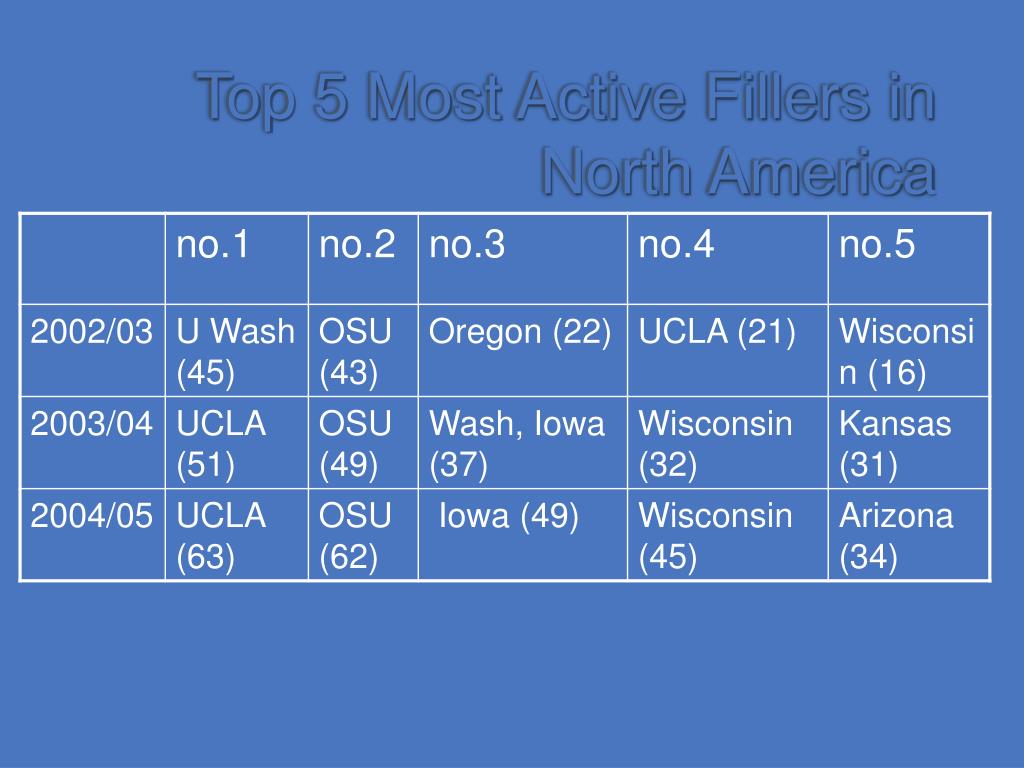 Top 5 Most Active Fillers in North America

| | no.1 | no.2 | no.3 | no.4 | no.5 |
|---|---|---|---|---|---|
| 2002/03 | U Wash (45) | OSU (43) | Oregon (22) | UCLA (21) | Wisconsin (16) |
| 2003/04 | UCLA (51) | OSU (49) | Wash, Iowa (37) | Wisconsin (32) | Kansas (31) |
| 2004/05 | UCLA (63) | OSU (62) | Iowa (49) | Wisconsin (45) | Arizona (34) |